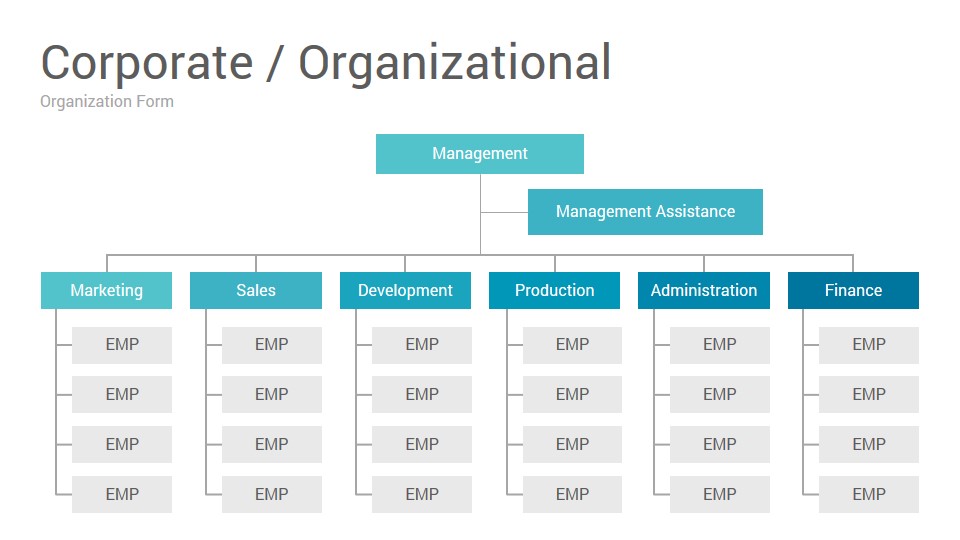 Corporate / Organizational

Organization Form

Management

Management Assistance

Marketing

EMP

EMP

EMP

EMP

Sales

EMP

EMP

EMP

EMP

Development

EMP

EMP

EMP

EMP

Production

EMP

EMP

EMP

EMP

Administration

EMP

EMP

EMP

EMP

Finance

EMP

EMP

EMP

EMP